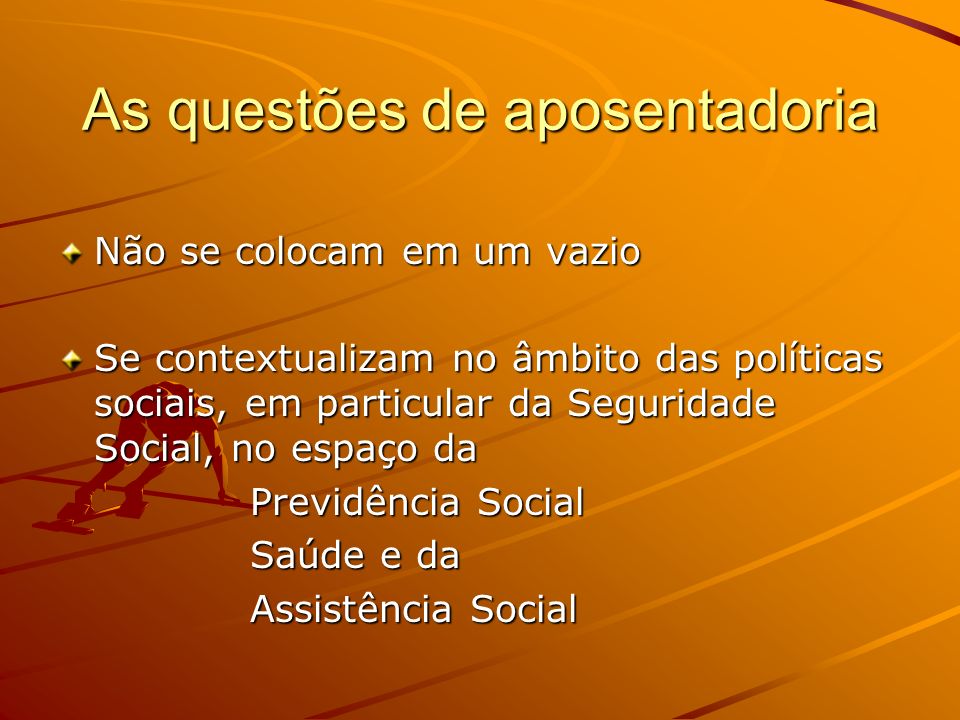 As questões de aposentadoria

Não se colocam em um vazio

Se contextualizam no âmbito das políticas sociais, em particular da Seguridade Social, no espaço da

Previdência Social
Saúde e da
Assistência Social